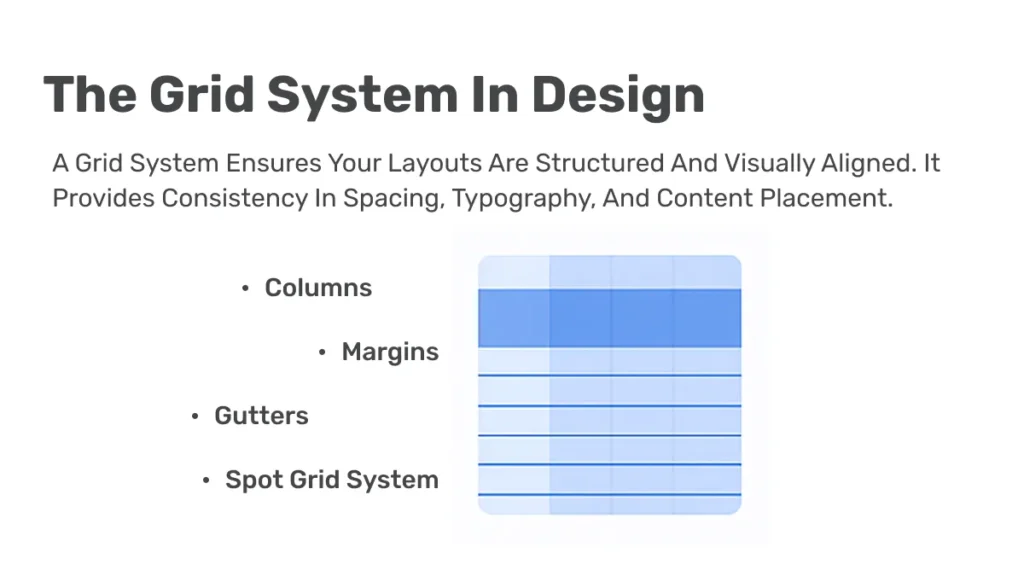 The Grid System In Design

A Grid System Ensures Your Layouts Are Structured And Visually Aligned. It Provides Consistency In Spacing, Typography, And Content Placement.

• Columns

• Margins

• Gutters

• Spot Grid System